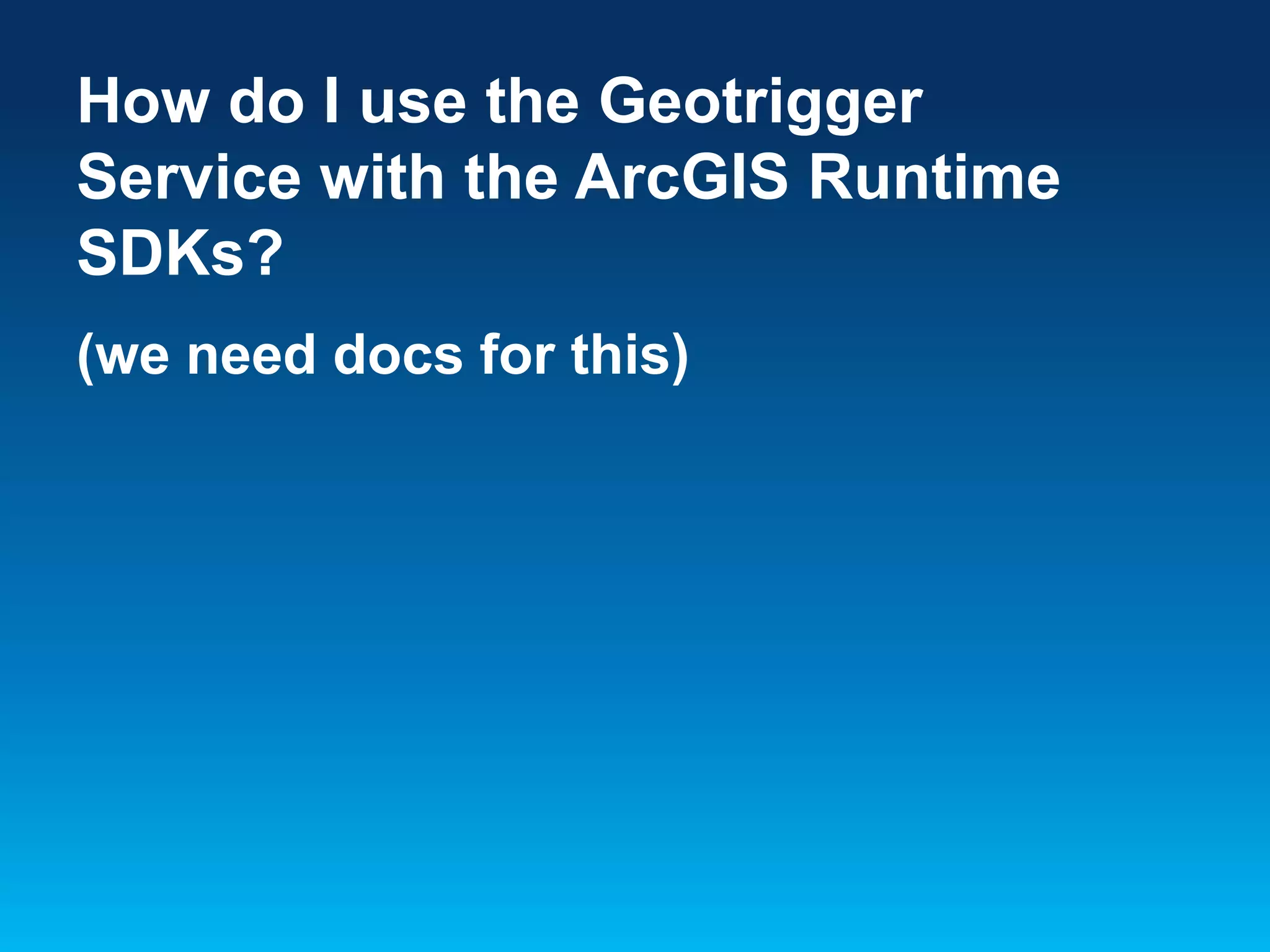 How do I use the Geotrigger Service with the ArcGIS Runtime SDKs?

(we need docs for this)